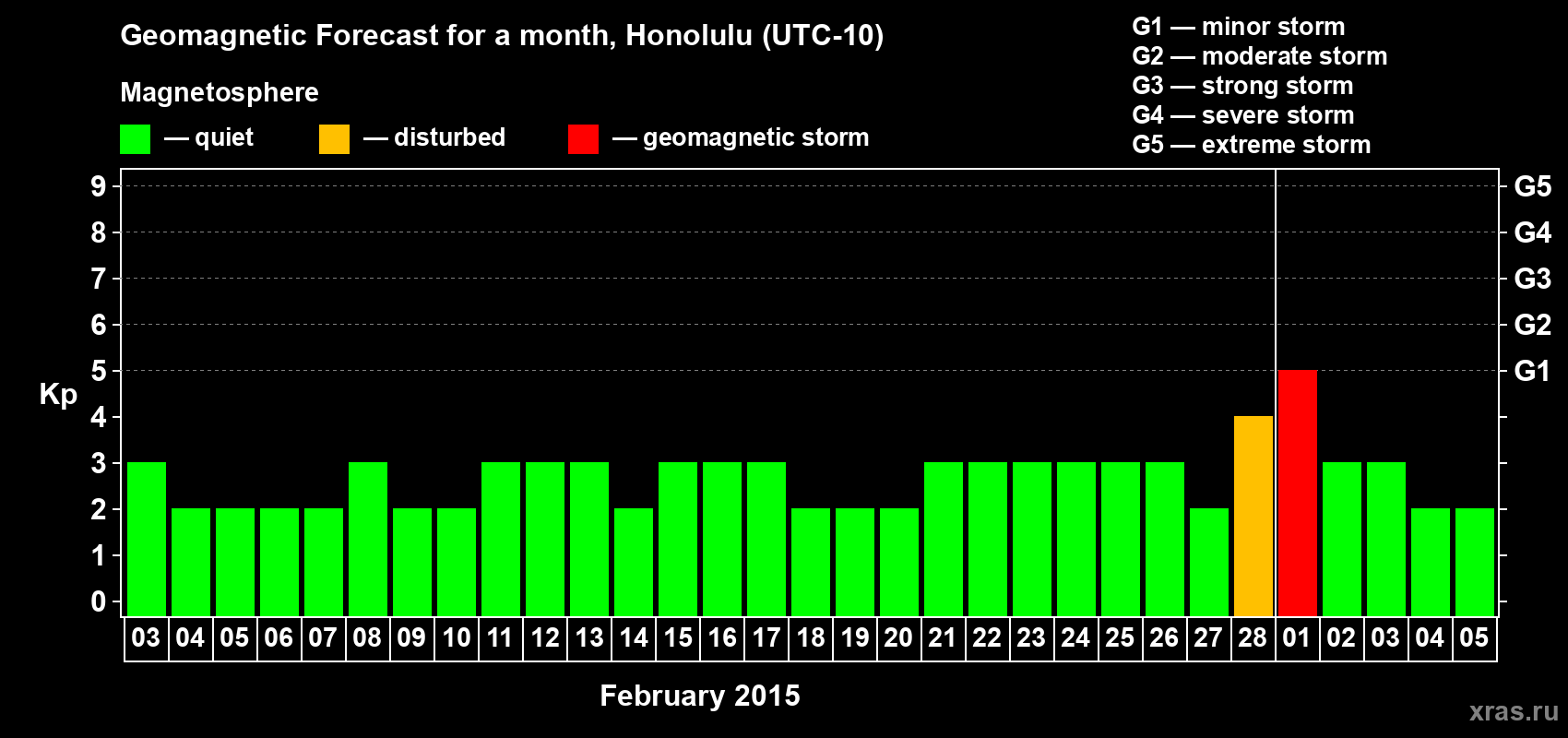 Geomagnetic Forecast for a month, Honolulu (UTC-10)

Magnetosphere

— quiet — disturbed — geomagnetic storm

G1 — minor storm
G2 — moderate storm
G3 — strong storm
G4 — severe storm
G5 — extreme storm

Kp

9
8
7
6
5
4
3
2
1
0

G5
G4
G3
G2
G1

03 04 05 06 07 08 09 10 11 12 13 14 15 16 17 18 19 20 21 22 23 24 25 26 27 28 01 02 03 04 05

February 2015

xras.ru